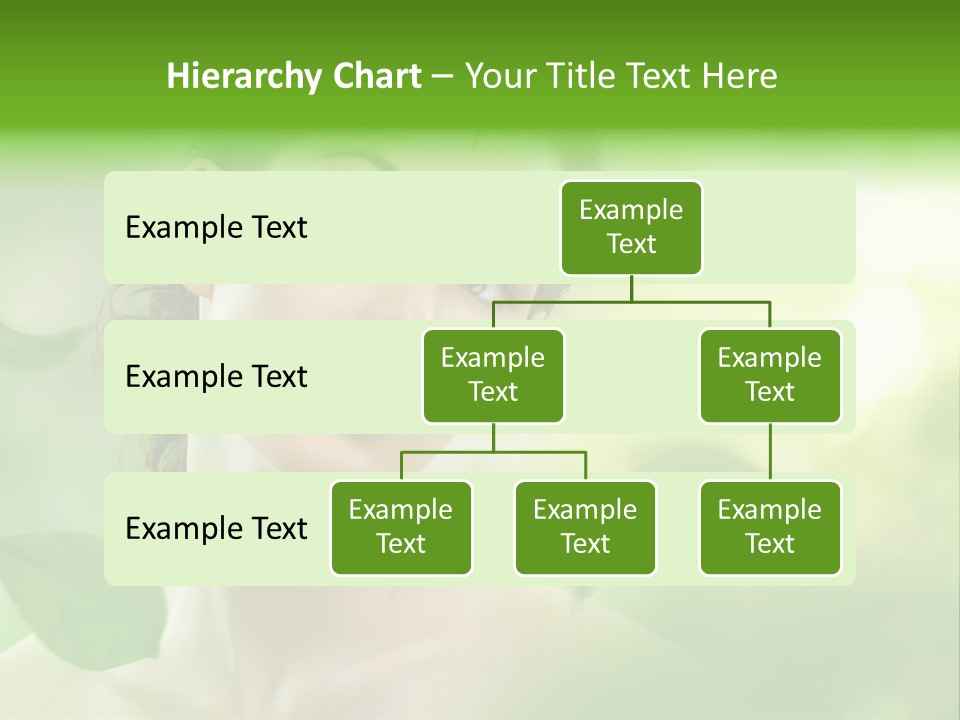 Hierarchy Chart – Your Title Text Here

Example Text

Example Text

Example Text

Example Text

Example Text

Example Text

Example Text

Example Text

Example Text